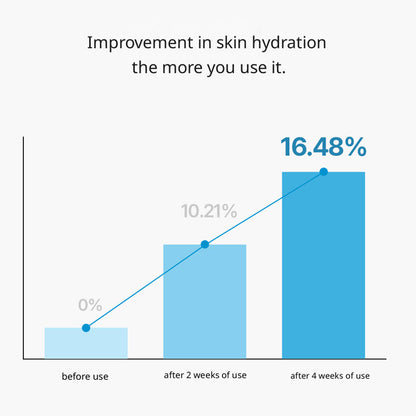 Improvement in skin hydration the more you use it.

16.48%

10.21%

0%

before use

after 2 weeks of use

after 4 weeks of use